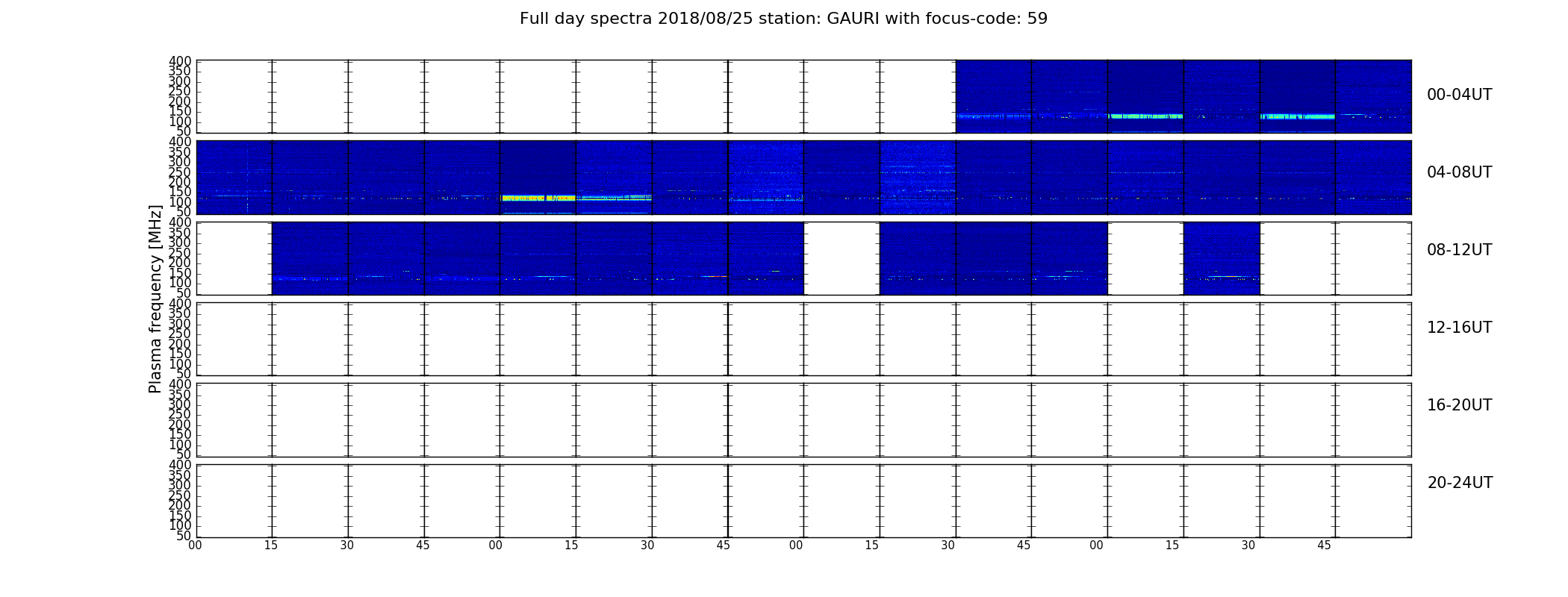 Full day spectra 2018/08/25 station: GAURI with focus-code: 59

Plasma frequency [MHz]

400
350
300
250
200
150
100
50

00-04UT

400
350
300
250
200
150
100
50

04-08UT

400
350
300
250
200
150
100
50

08-12UT

400
350
300
250
200
150
100
50

12-16UT

400
350
300
250
200
150
100
50

16-20UT

400
350
300
250
200
150
100
50

20-24UT

00 15 30 45 00 15 30 45 00 15 30 45 00 15 30 45